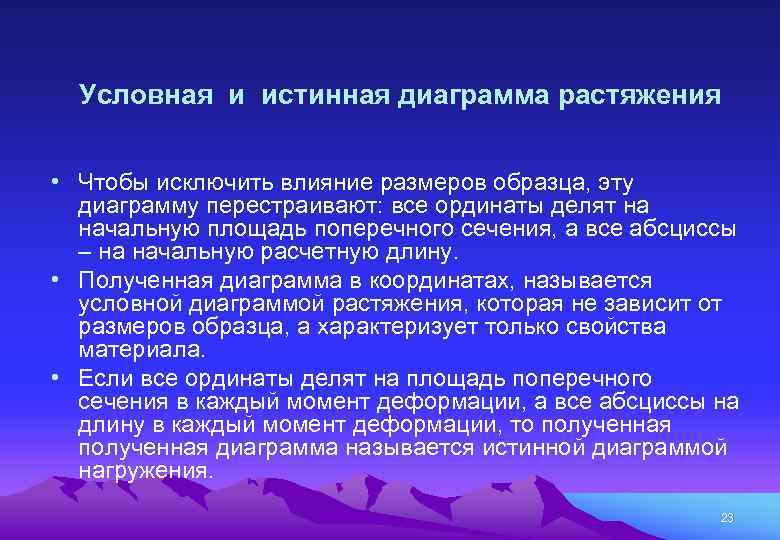 Условная и истинная диаграмма растяжения

• Чтобы исключить влияние размеров образца, эту диаграмму перестраивают: все ординаты делят на начальную площадь поперечного сечения, а все абсциссы – на начальную расчетную длину.

• Полученная диаграмма в координатах, называется условной диаграммой растяжения, которая не зависит от размеров образца, а характеризует только свойства материала.

• Если все ординаты делят на площадь поперечного сечения в каждый момент деформации, а все абсциссы на длину в каждый момент деформации, то полученная полученная диаграмма называется истинной диаграммой нагружения.

23